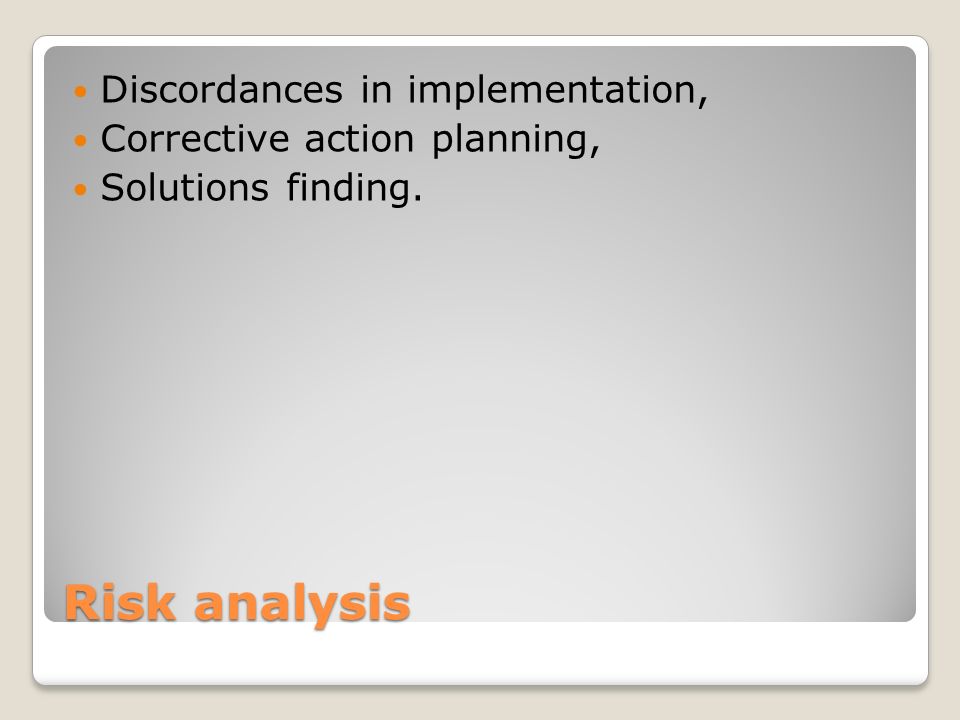 Discordances in implementation,
Corrective action planning,
Solutions finding.

Risk analysis